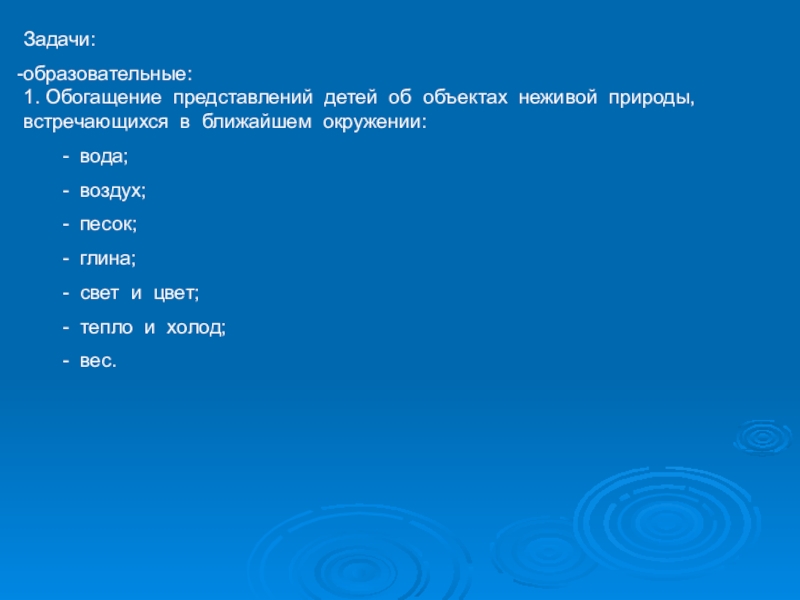 Задачи:

-образовательные:
1. Обогащение представлений детей об объектах неживой природы, встречающихся в ближайшем окружении:

- вода;

- воздух;

- песок;

- глина;

- свет и цвет;

- тепло и холод;

- вес.